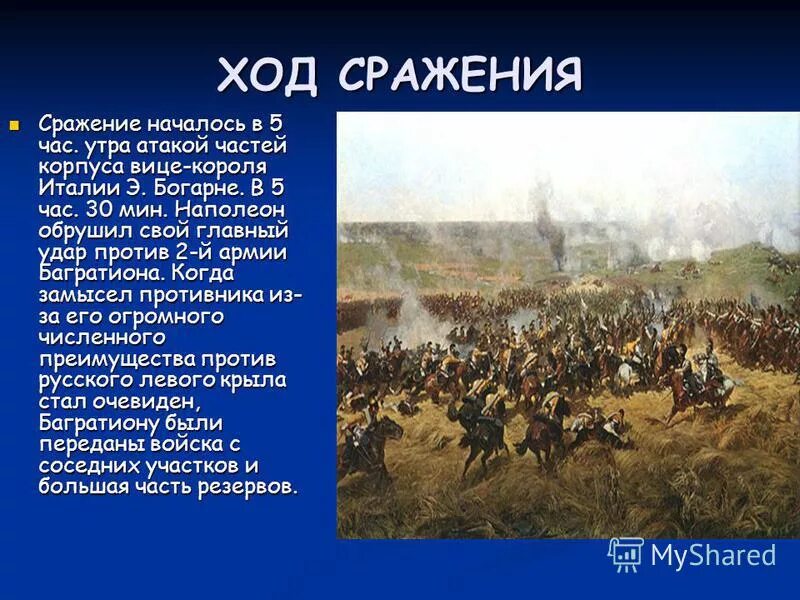 ХОД СРАЖЕНИЯ

Сражение началось в 5 час. утра атакой частей корпуса вице-короля Италии Э. Богарне. В 5 час. 30 мин. Наполеон обрушил свой главный удар против 2-й армии Багратиона. Когда замысел противника из-за его огромного численного преимущества против русского левого крыла стал очевиден, Багратиону были переданы войска с соседних участков и большая часть резервов.

MyShared